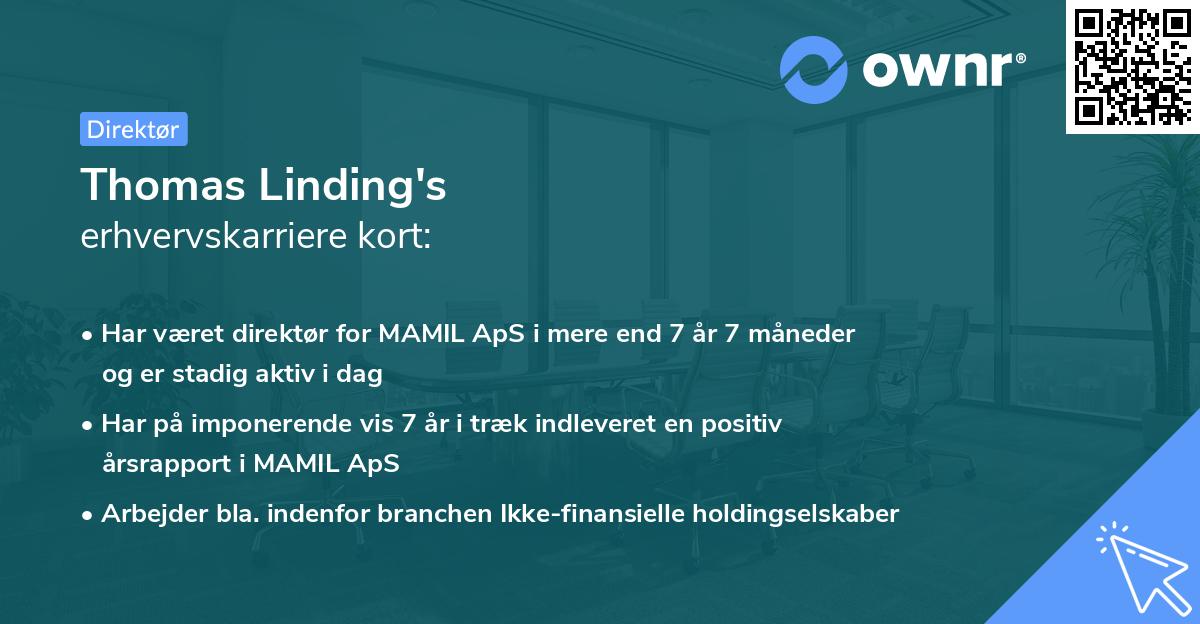 ownr®

Direktør

Thomas Linding's
erhvervskarriere kort:

• Har været direktør for MAMIL ApS i mere end 7 år 7 måneder og er stadig aktiv i dag

• Har på imponerende vis 7 år i træk indleveret en positiv årsrapport i MAMIL ApS

• Arbejder bla. indenfor branchen Ikke-finansielle holdingselskaber